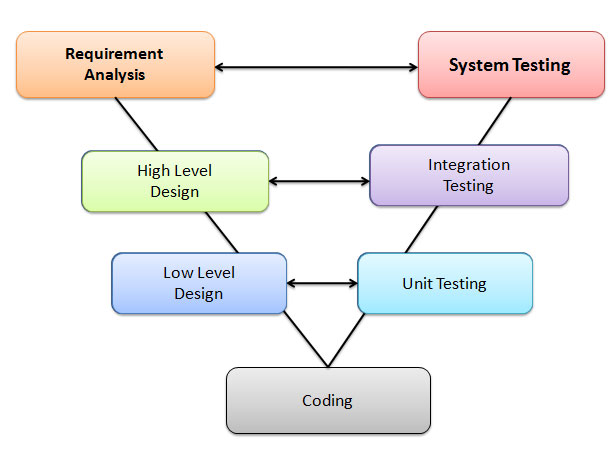 Requirement Analysis

System Testing

High Level Design

Integration Testing

Low Level Design

Unit Testing

Coding